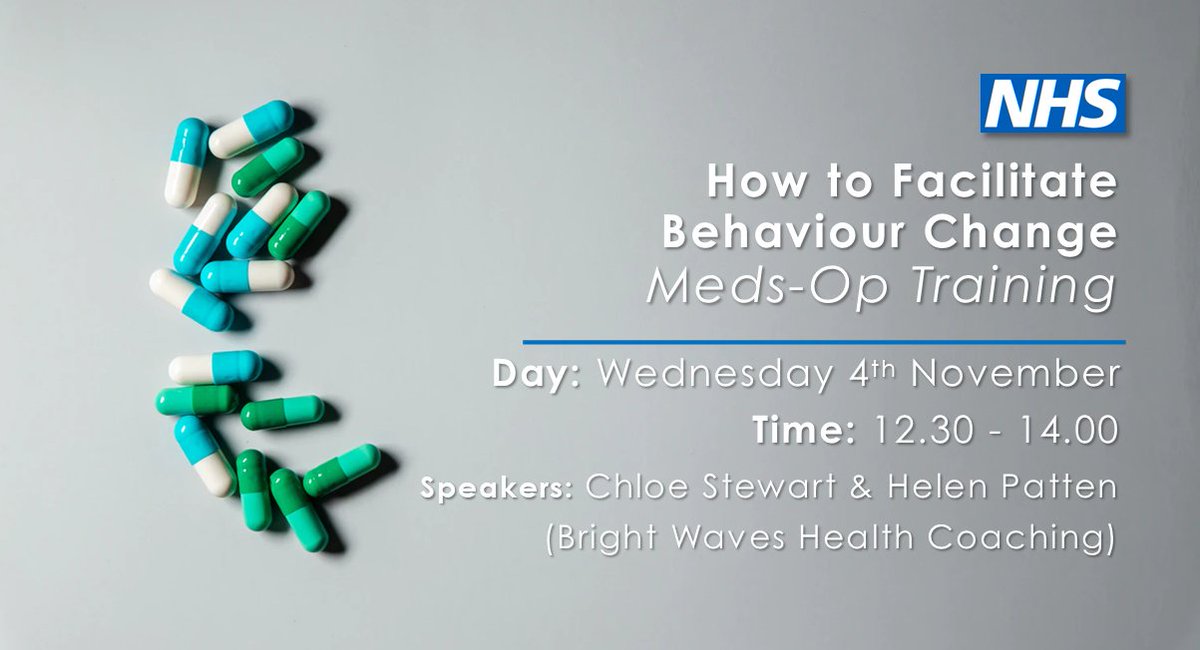 NHS

How to Facilitate Behaviour Change
Meds-Op Training

Day: Wednesday 4th November

Time: 12.30 - 14.00

Speakers: Chloe Stewart & Helen Patten (Bright Waves Health Coaching)